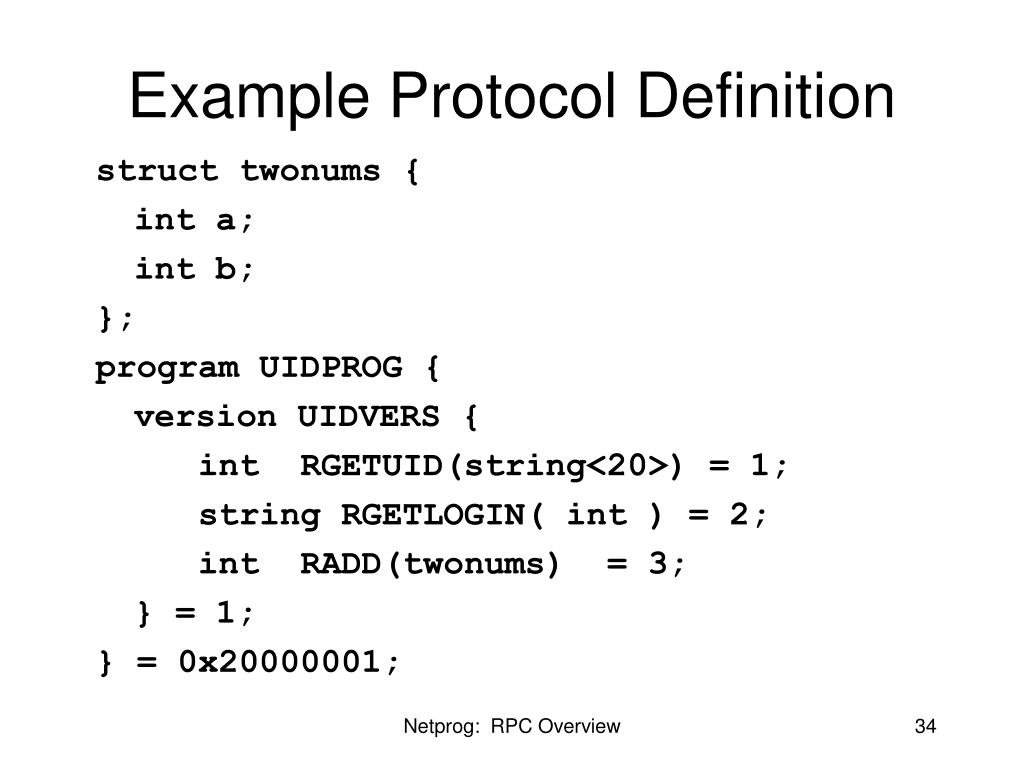 Example Protocol Definition

struct twonums {
  int a;
  int b;
};
program UIDPROG {
  version UIDVERS {
     int  RGETUID(string<20>) = 1;
     string RGETLOGIN( int ) = 2;
     int  RADD(twonums)  = 3;
  } = 1;
} = 0x20000001;

Netprog: RPC Overview

34